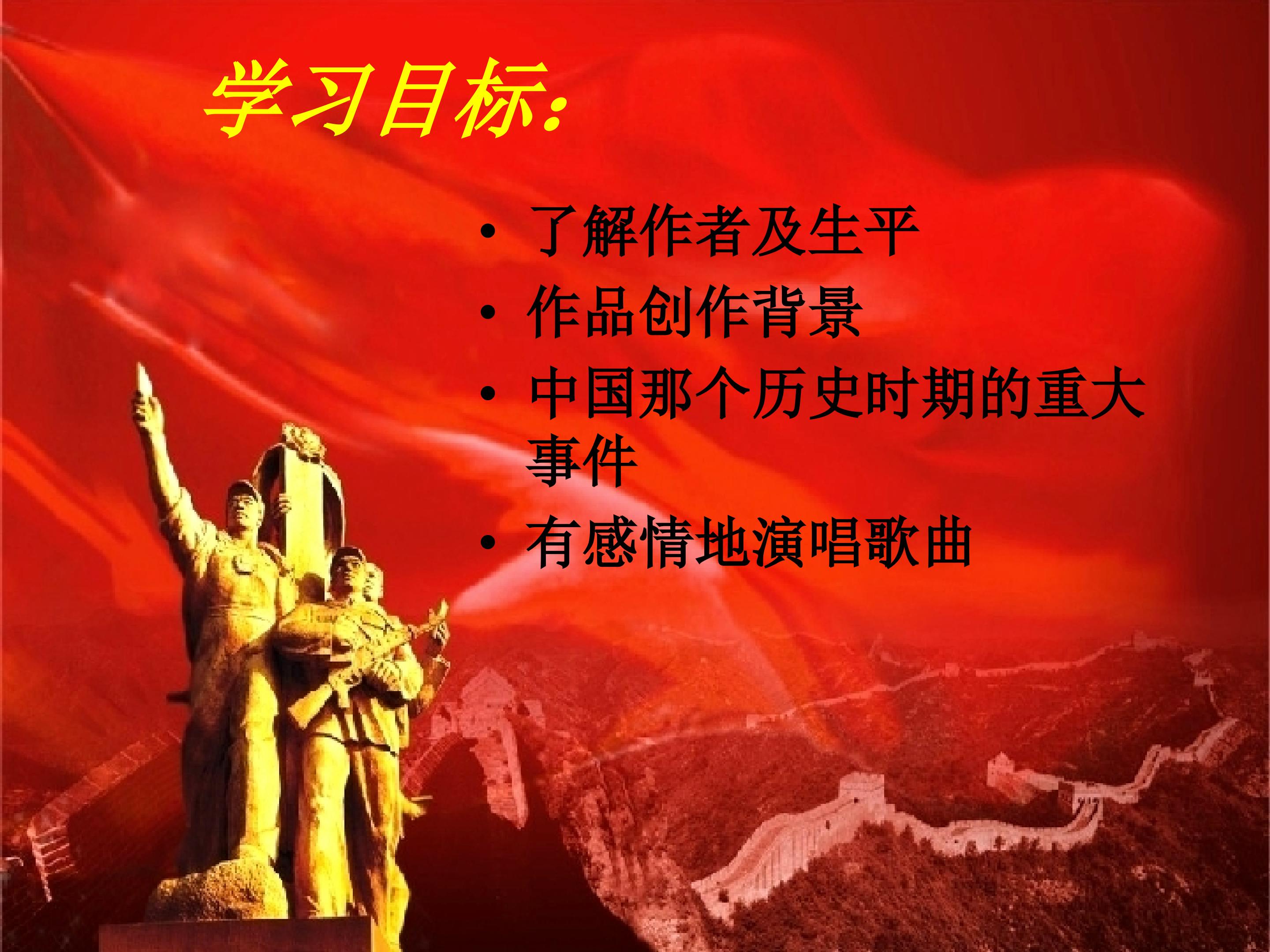 学习目标：

• 了解作者及生平
• 作品创作背景
• 中国那个历史时期的重大事件
• 有感情地演唱歌曲